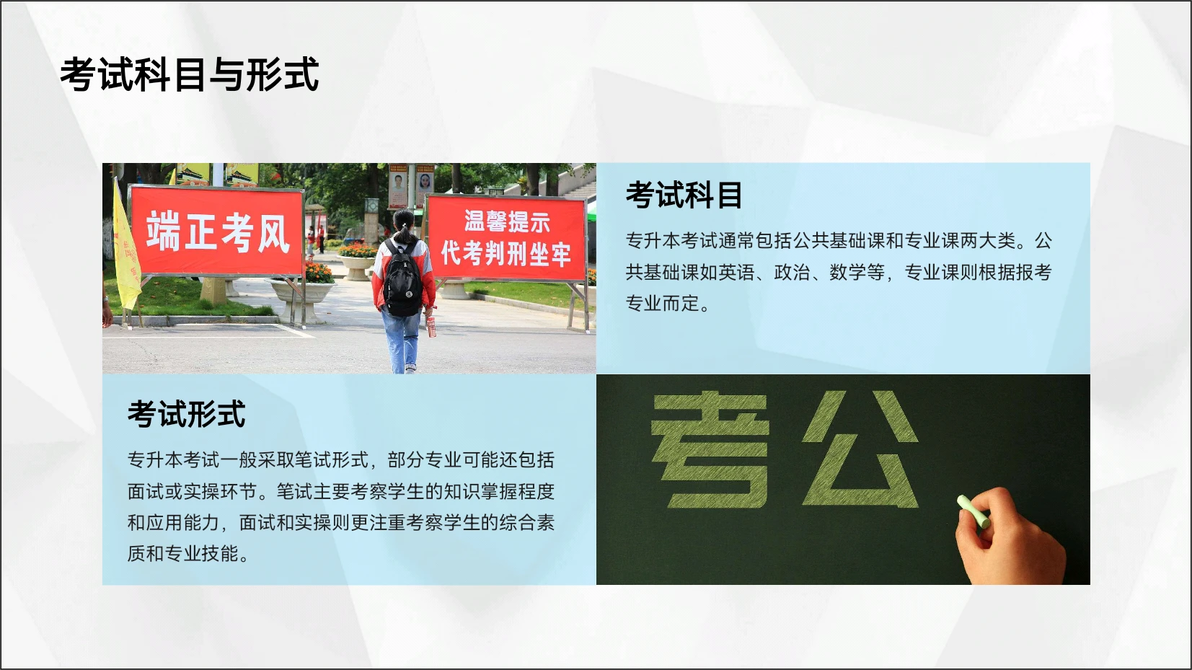 考试科目与形式

端正考风

温馨提示
代考判刑坐牢

考试科目

专升本考试通常包括公共基础课和专业课两大类。公共基础课如英语、政治、数学等，专业课则根据报考专业而定。

考试形式

专升本考试一般采取笔试形式，部分专业可能还包括面试或实操环节。笔试主要考察学生的知识掌握程度和应用能力，面试和实操则更注重考察学生的综合素质和专业技能。

考公